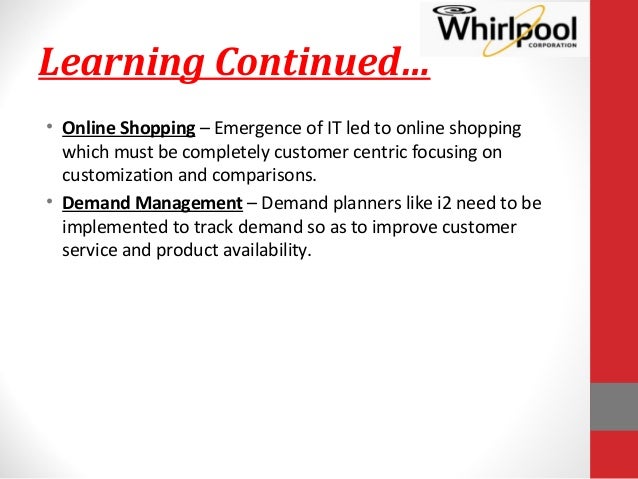 Whirlpool
CORPORATION

Learning Continued…

• Online Shopping – Emergence of IT led to online shopping which must be completely customer centric focusing on customization and comparisons.

• Demand Management – Demand planners like i2 need to be implemented to track demand so as to improve customer service and product availability.